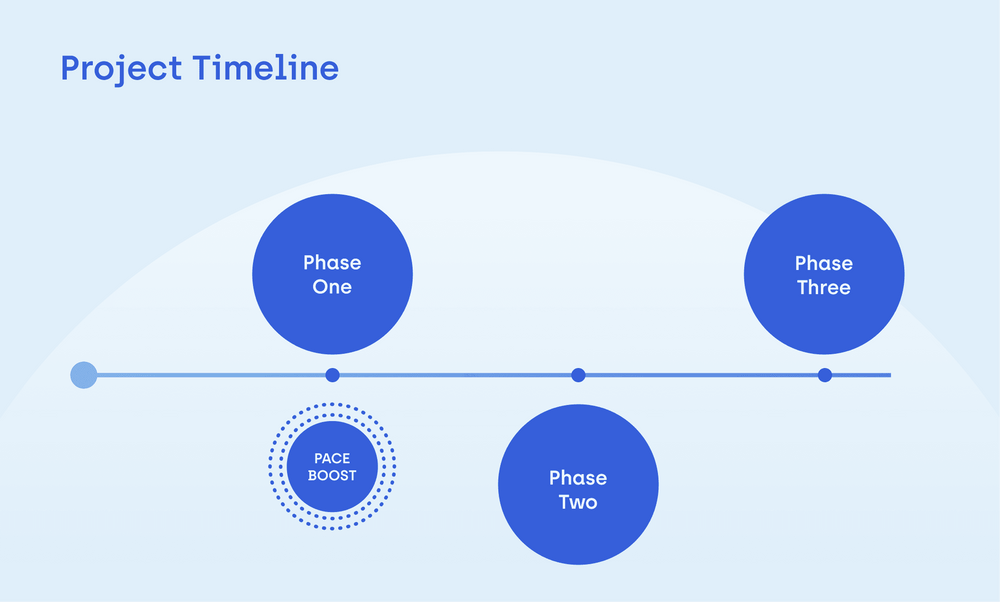 Project Timeline

Phase One

PACE BOOST

Phase Two

Phase Three